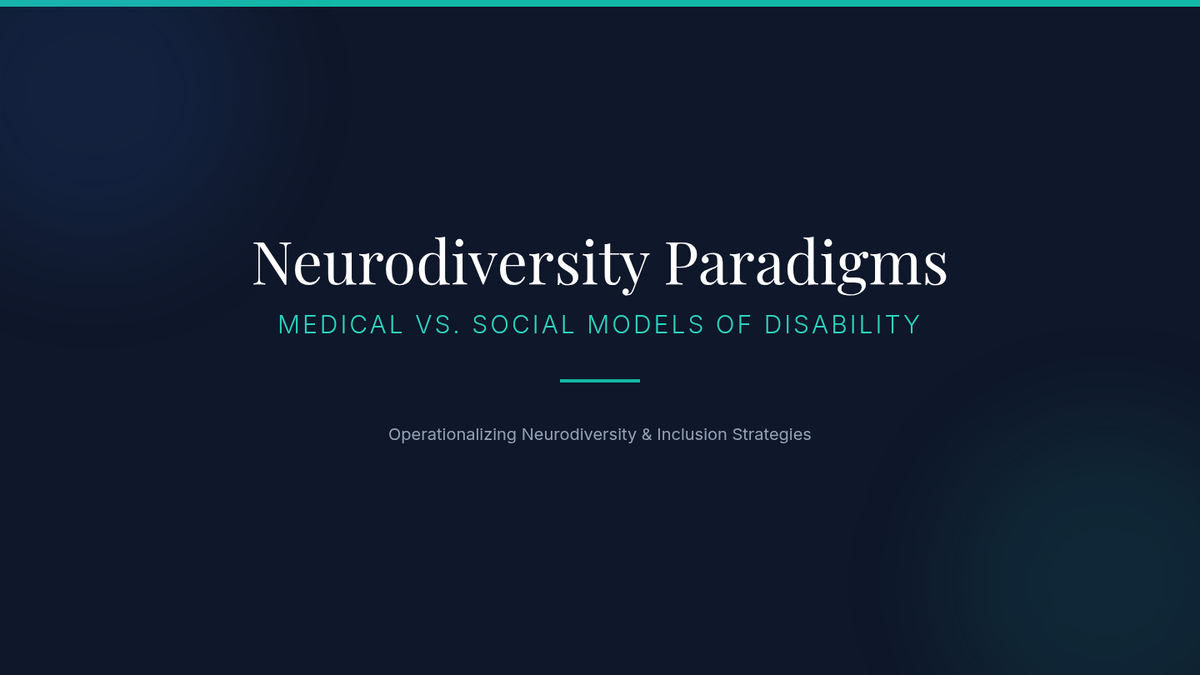 Neurodiversity Paradigms

MEDICAL VS. SOCIAL MODELS OF DISABILITY

Operationalizing Neurodiversity & Inclusion Strategies